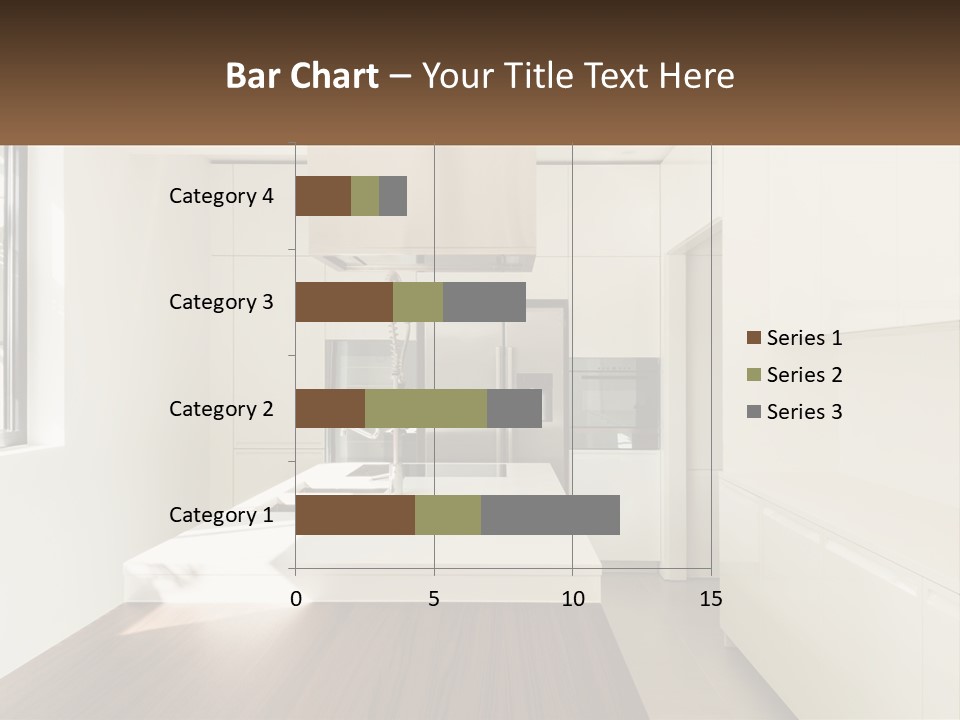 Bar Chart – Your Title Text Here

Category 4
Category 3
Category 2
Category 1

0
5
10
15

Series 1
Series 2
Series 3